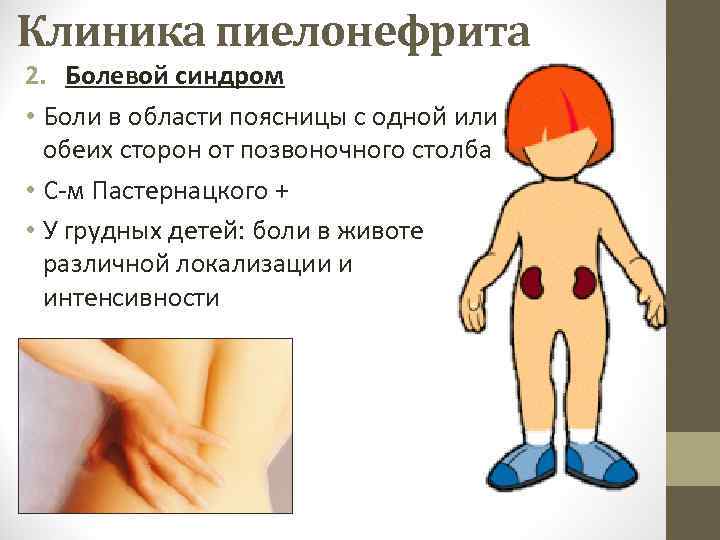 Клиника пиелонефрита

2. Болевой синдром

• Боли в области поясницы с одной или обеих сторон от позвоночного столба

• С-м Пастернацкого +

• У грудных детей: боли в животе различной локализации и интенсивности